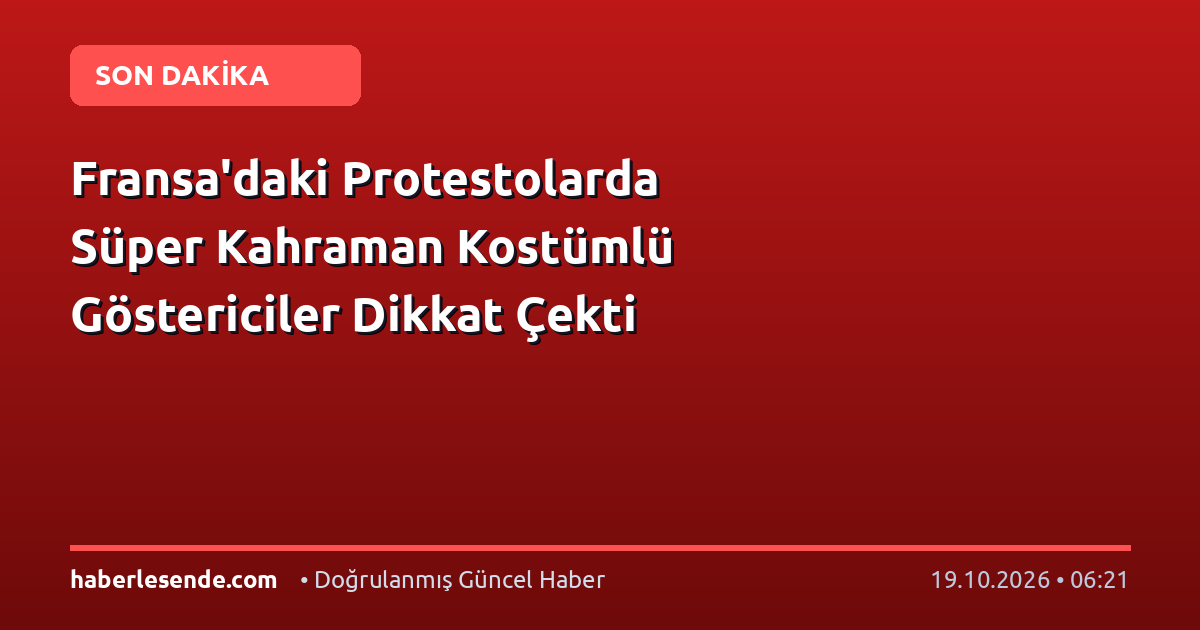 SON DAKİKA

Fransa'daki Protestolarda Süper Kahraman Kostümlü Göstericiler Dikkat Çekti

haberlesende.com

• Doğrulanmış Güncel Haber

19.10.2026 • 06:21